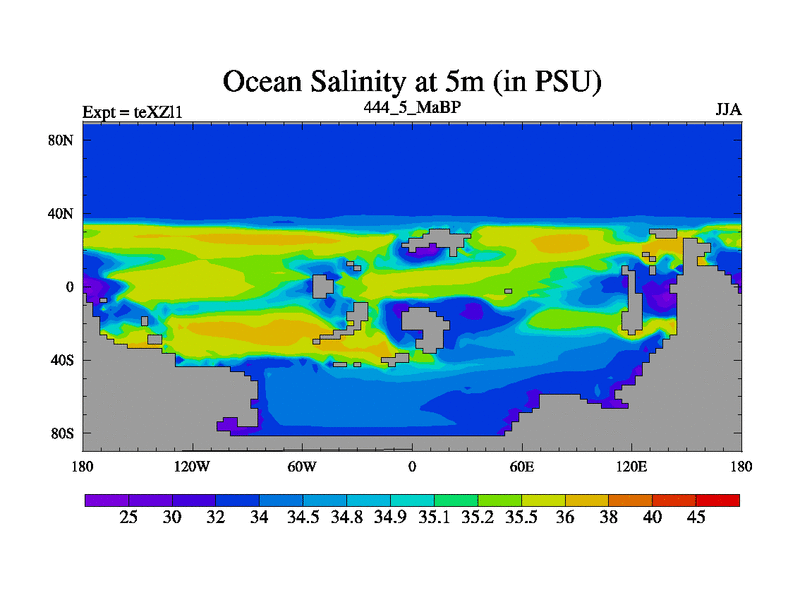 Ocean Salinity at 5m (in PSU)

Expt = teXZl1

444_5_MaBP

JJA

80N
40N
0
40S
80S

180 120W 60W 0 60E 120E 180

25 30 32 34 34.5 34.8 34.9 35.1 35.2 35.5 36 38 40 45